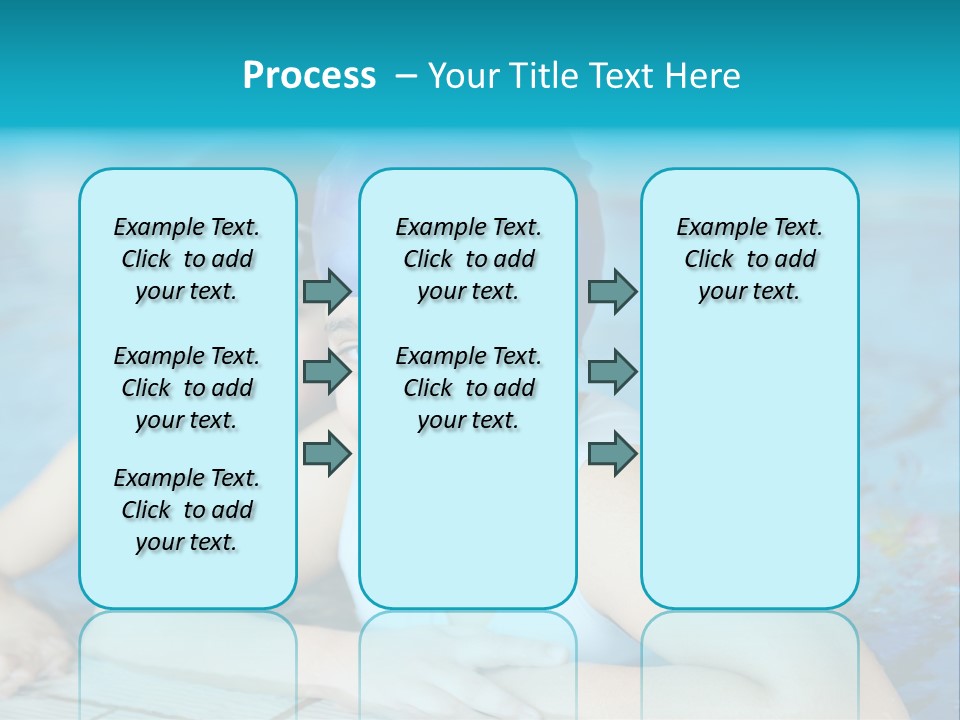 Process – Your Title Text Here

Example Text. Click to add your text.

Example Text. Click to add your text.

Example Text. Click to add your text.

Example Text. Click to add your text.

Example Text. Click to add your text.

Example Text. Click to add your text.